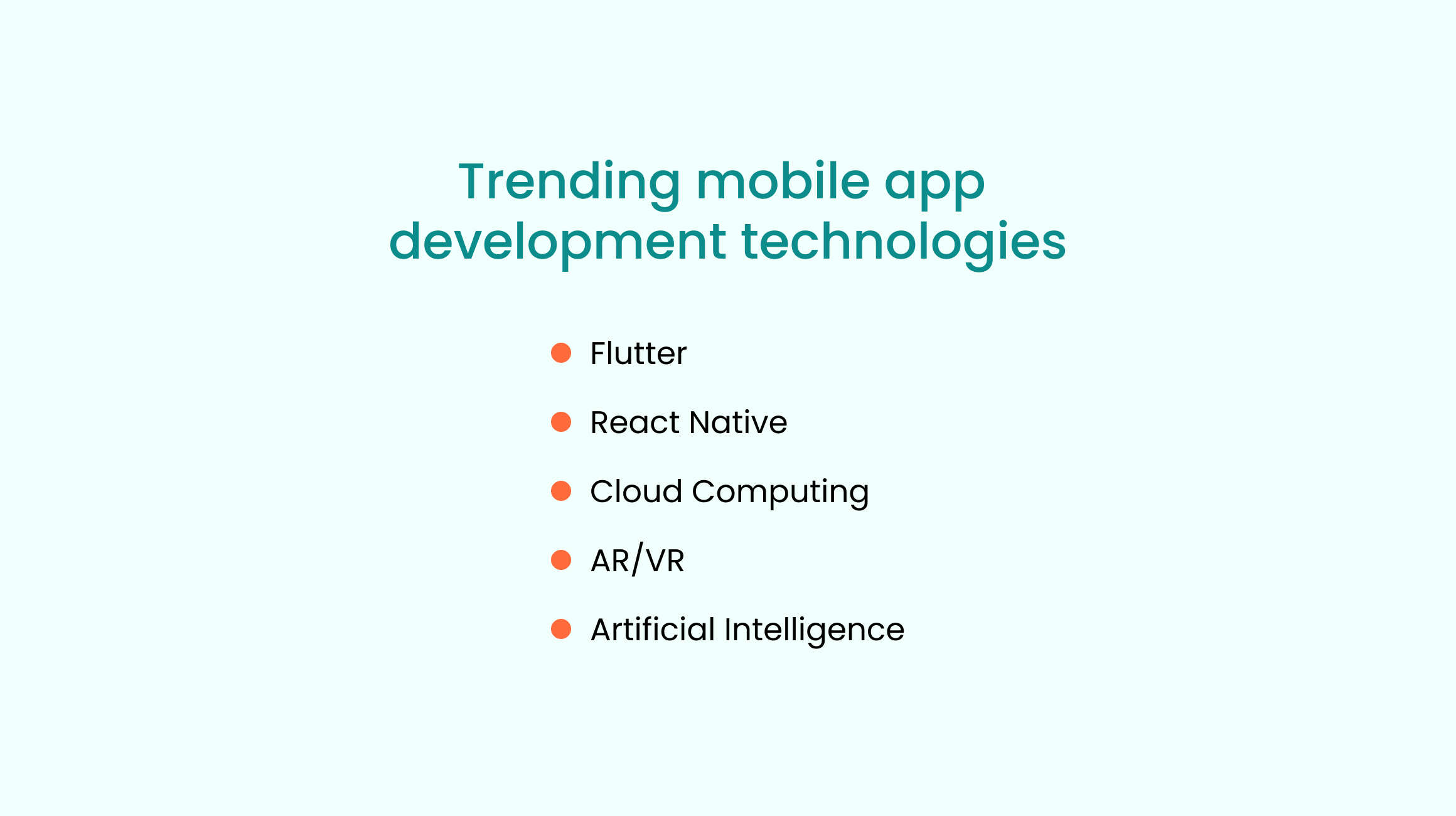 Trending mobile app development technologies

- Flutter
- React Native
- Cloud Computing
- AR/VR
- Artificial Intelligence